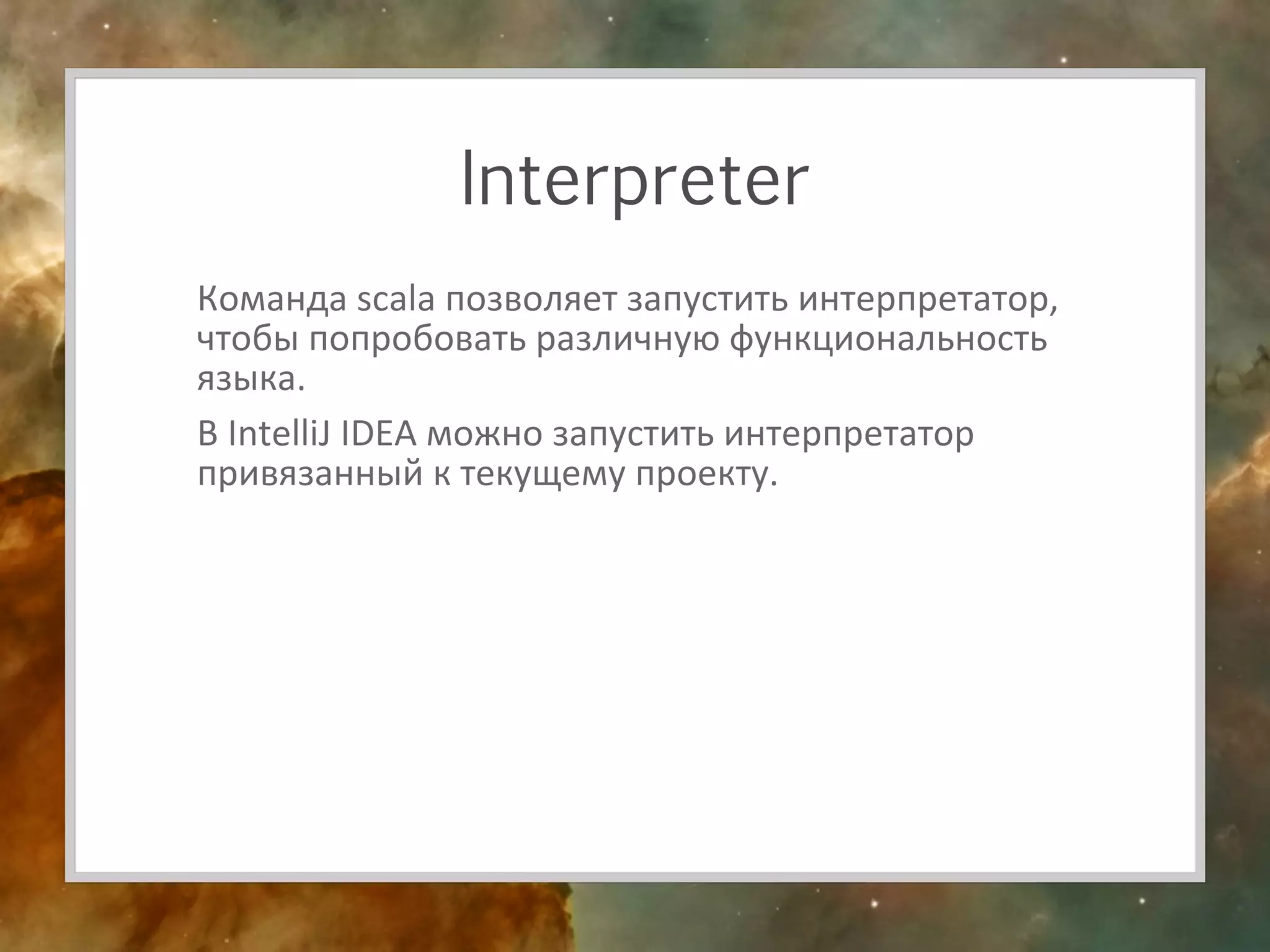 Interpreter

Команда scala позволяет запустить интерпретатор, чтобы попробовать различную функциональность языка.

В IntelliJ IDEA можно запустить интерпретатор привязанный к текущему проекту.